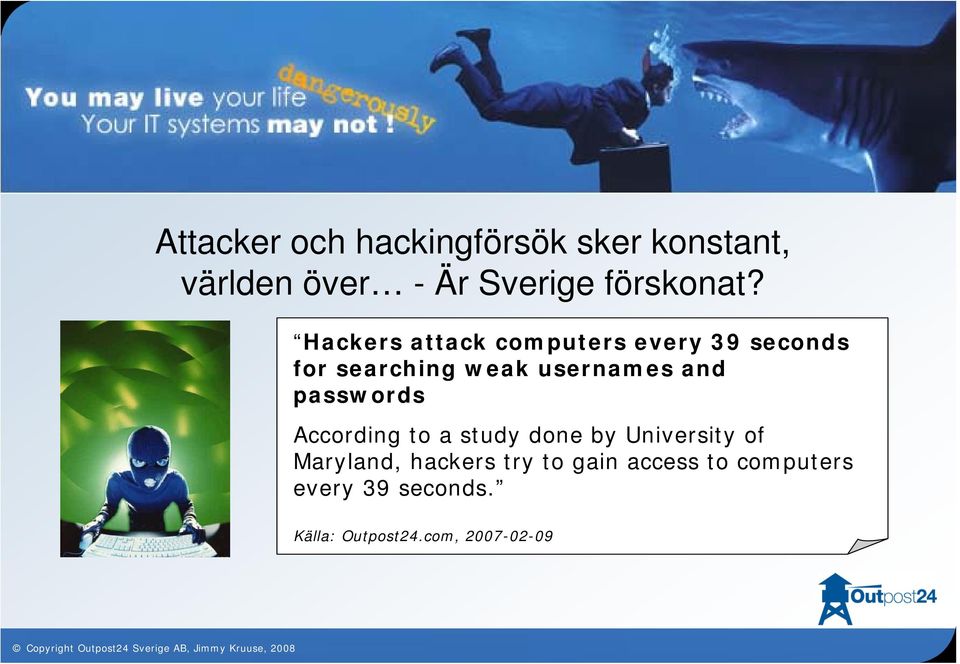 You may live your life dangerously
Your IT systems may not !

Attacker och hackingförsök sker konstant, världen över… - Är Sverige förskonat?

“Hackers attack computers every 39 seconds for searching weak usernames and passwords

According to a study done by University of Maryland, hackers try to gain access to computers every 39 seconds.”

Källa: Outpost24.com, 2007-02-09

Outpost24

© Copyright Outpost24 Sverige AB, Jimmy Kruuse, 2008